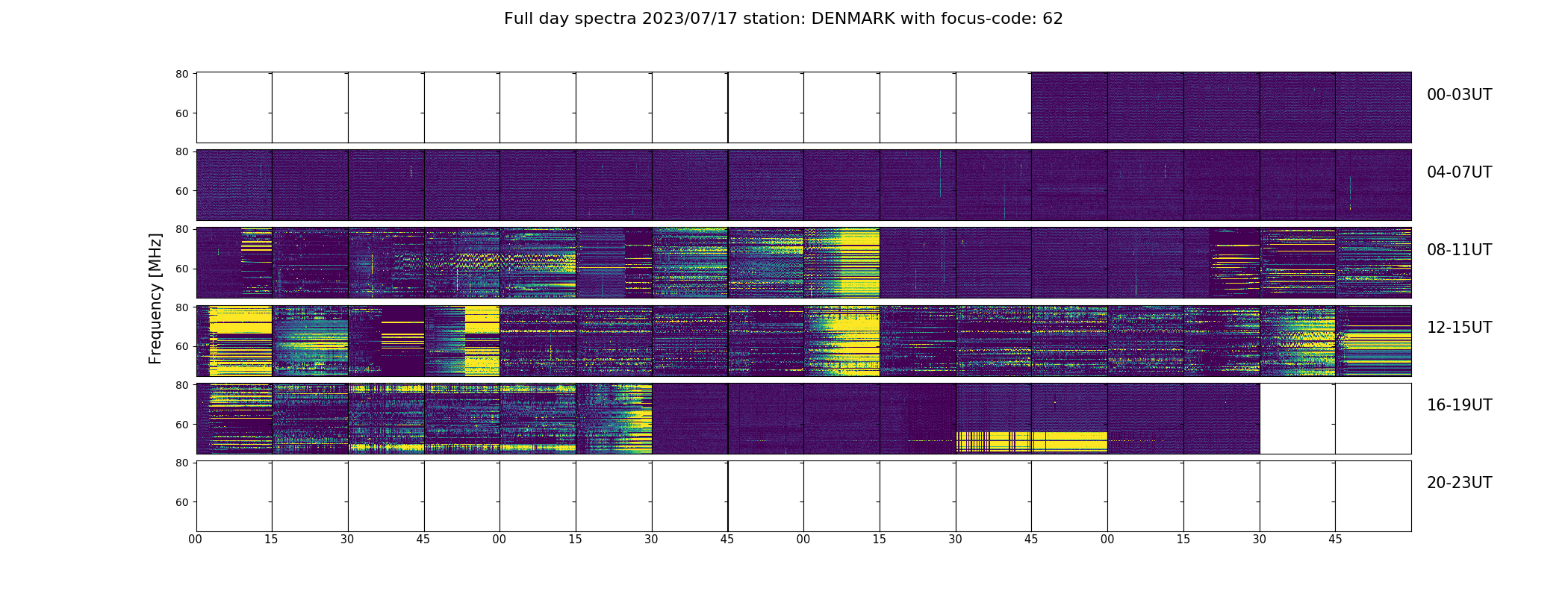 Full day spectra 2023/07/17 station: DENMARK with focus-code: 62

Frequency [MHz]

80
60
00-03UT

80
60
04-07UT

80
60
08-11UT

80
60
12-15UT

80
60
16-19UT

80
60
20-23UT

00 15 30 45 00 15 30 45 00 15 30 45 00 15 30 45